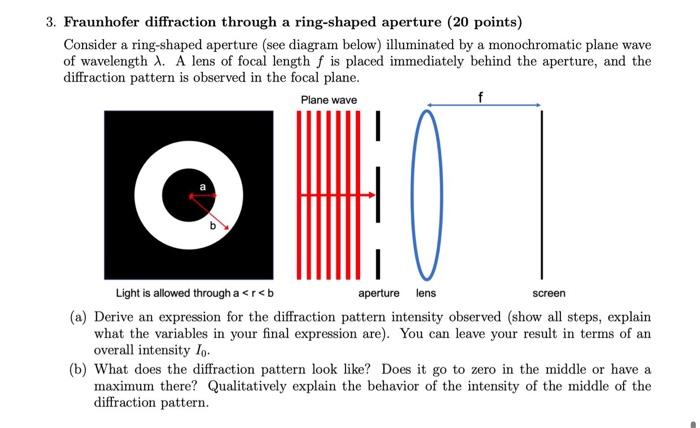 3. **Fraunhofer diffraction through a ring-shaped aperture (20 points)**

Consider a ring-shaped aperture (see diagram below) illuminated by a monochromatic plane wave of wavelength $\lambda$. A lens of focal length $f$ is placed immediately behind the aperture, and the diffraction pattern is observed in the focal plane.

Plane wave

f

a

b

Light is allowed through a < r < b

aperture

lens

screen

(a) Derive an expression for the diffraction pattern intensity observed (show all steps, explain what the variables in your final expression are). You can leave your result in terms of an overall intensity $I_0$.

(b) What does the diffraction pattern look like? Does it go to zero in the middle or have a maximum there? Qualitatively explain the behavior of the intensity of the middle of the diffraction pattern.